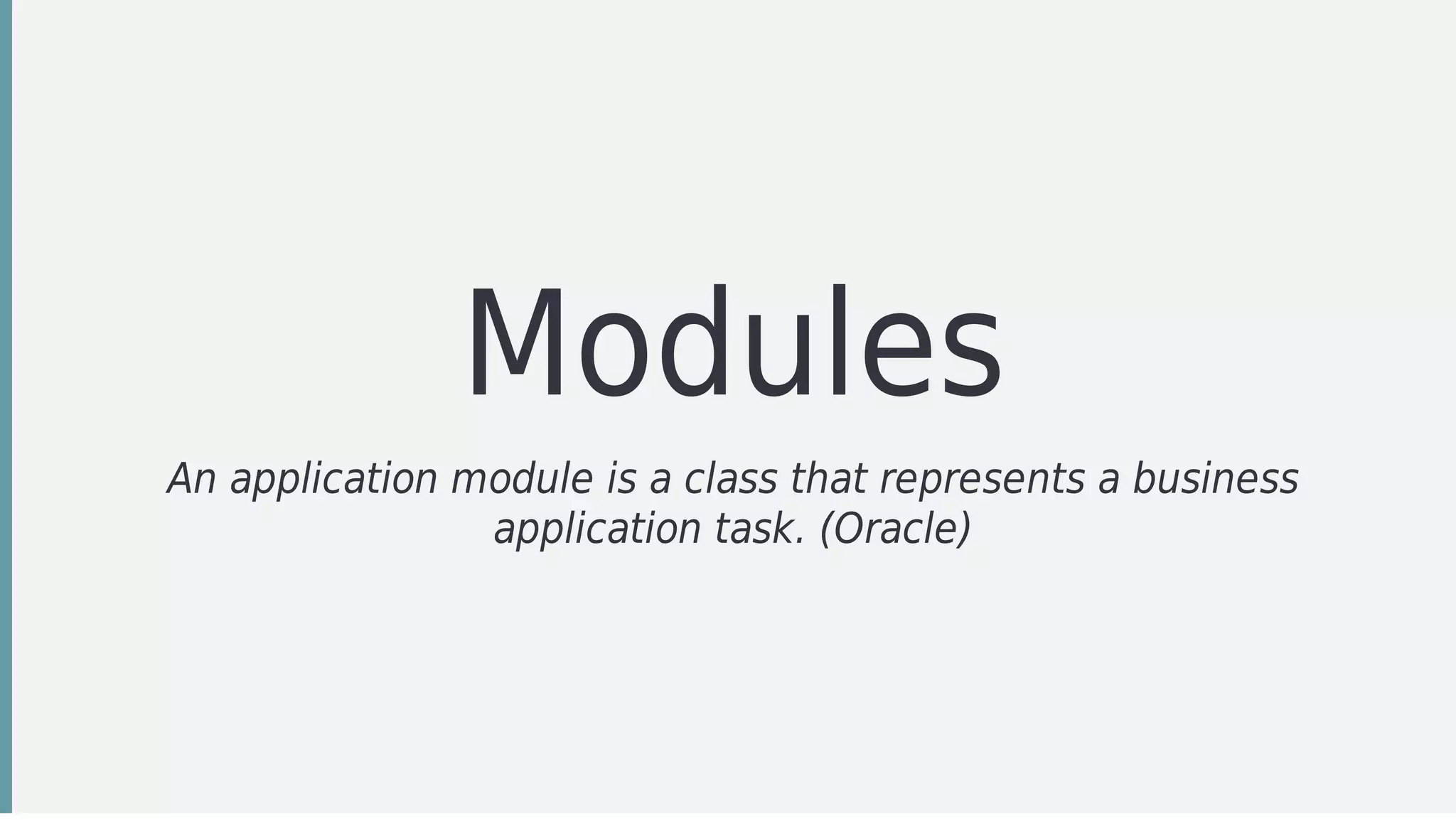 Modules

An application module is a class that represents a business application task. (Oracle)